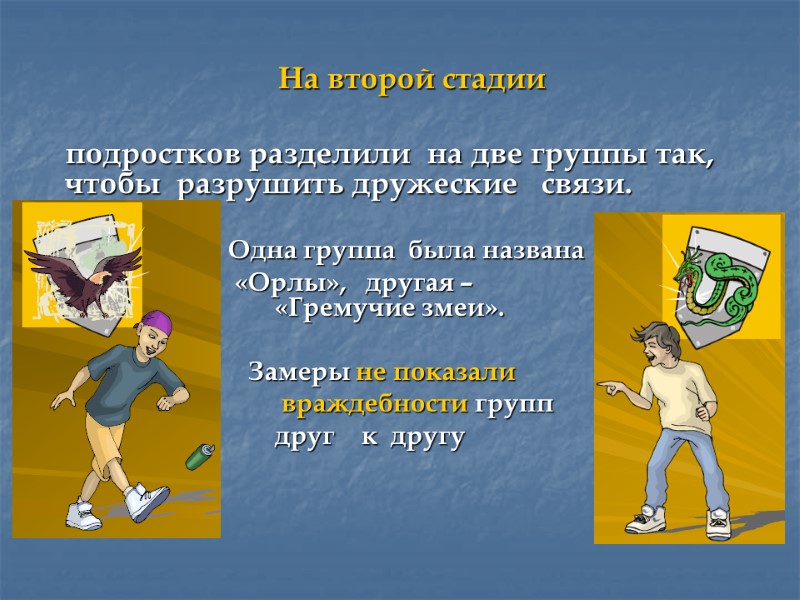 На второй стадии

подростков разделили на две группы так, чтобы разрушить дружеские связи.

Одна группа была названа «Орлы», другая – «Гремучие змеи».

Замеры не показали враждебности групп друг к другу